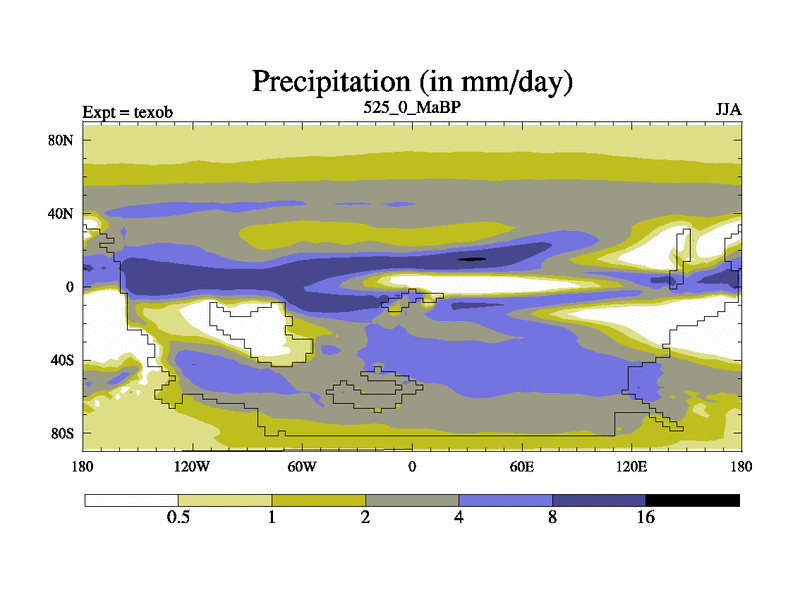 Precipitation (in mm/day)

Expt = texob

525_0_MaBP

JJA

80N

40N

0

40S

80S

180

120W

60W

0

60E

120E

180

0.5

1

2

4

8

16